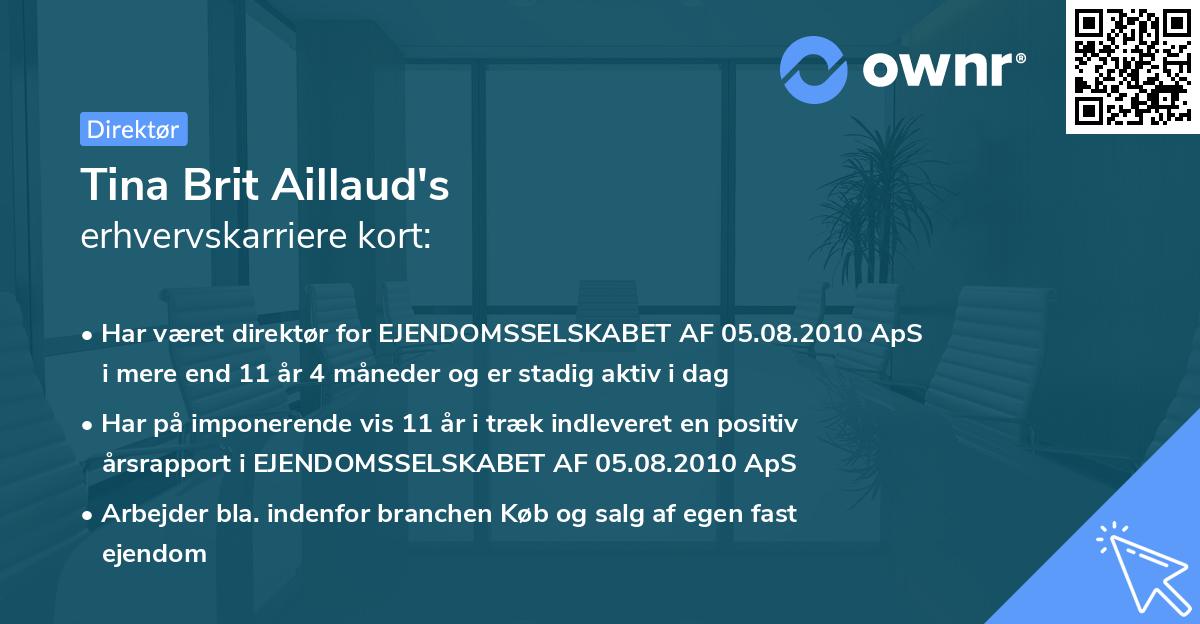 ownr®

Direktør

Tina Brit Aillaud's
erhvervskarriere kort:

• Har været direktør for EJENDOMSSELSKABET AF 05.08.2010 ApS i mere end 11 år 4 måneder og er stadig aktiv i dag

• Har på imponerende vis 11 år i træk indleveret en positiv årsrapport i EJENDOMSSELSKABET AF 05.08.2010 ApS

• Arbejder bla. indenfor branchen Køb og salg af egen fast ejendom